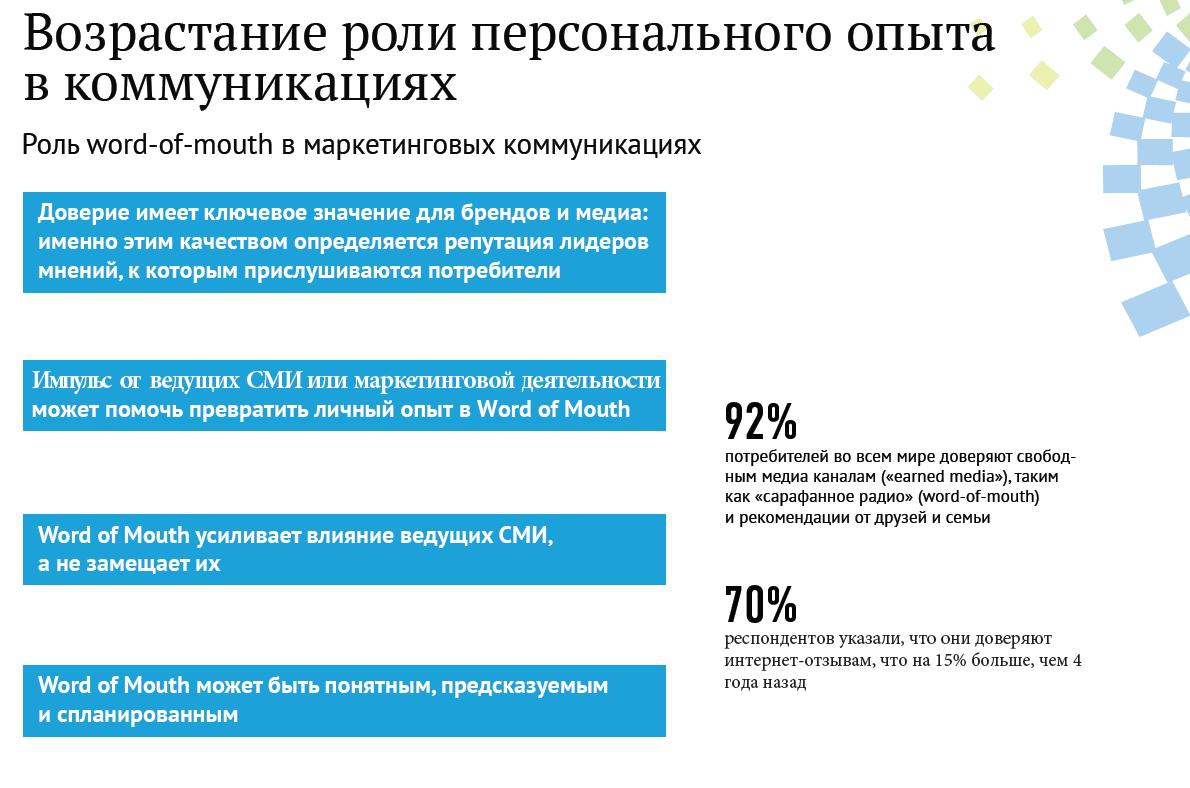 Возрастание роли персонального опыта в коммуникациях

Роль word-of-mouth в маркетинговых коммуникациях

Доверие имеет ключевое значение для брендов и медиа: именно этим качеством определяется репутация лидеров мнений, к которым прислушиваются потребители

Импульс от ведущих СМИ или маркетинговой деятельности может помочь превратить личный опыт в Word of Mouth

Word of Mouth усиливает влияние ведущих СМИ, а не замещает их

Word of Mouth может быть понятным, предсказуемым и спланированным

92%
потребителей во всем мире доверяют свободным медиа каналам («earned media»), таким как «сарафанное радио» (word-of-mouth) и рекомендации от друзей и семьи

70%
респондентов указали, что они доверяют интернет-отзывам, что на 15% больше, чем 4 года назад